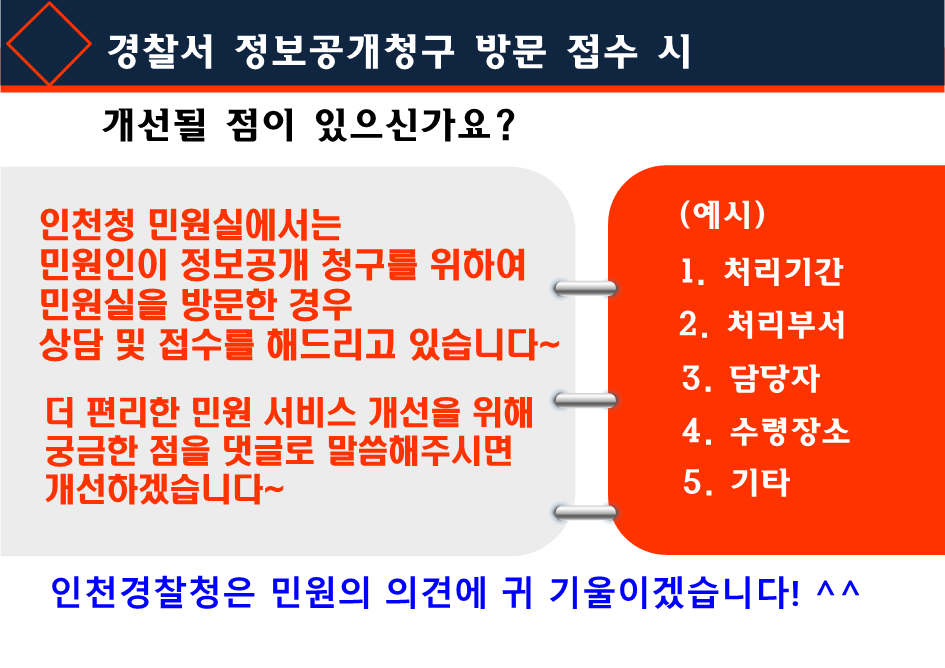 경찰서 정보공개청구 방문 접수 시

개선될 점이 있으신가요?

인천청 민원실에서는
민원인이 정보공개 청구를 위하여
민원실을 방문한 경우
상담 및 접수를 해드리고 있습니다~

더 편리한 민원 서비스 개선을 위해
궁금한 점을 댓글로 말씀해주시면
개선하겠습니다~

(예시)
1. 처리기간
2. 처리부서
3. 담당자
4. 수령장소
5. 기타

인천경찰청은 민원의 의견에 귀 기울이겠습니다! ^^